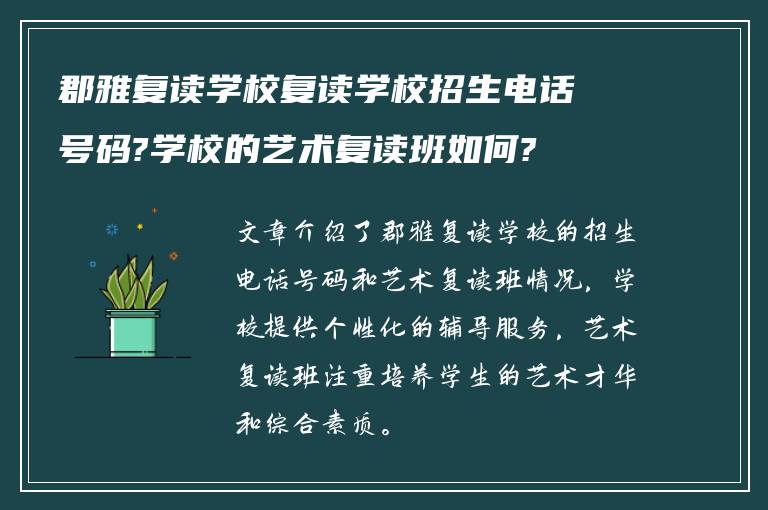 郡雅复读学校复读学校招生电话号码?学校的艺术复读班如何?

文章介绍了郡雅复读学校的招生电话号码和艺术复读班情况，学校提供个性化的辅导服务，艺术复读班注重培养学生的艺术才华和综合素质。